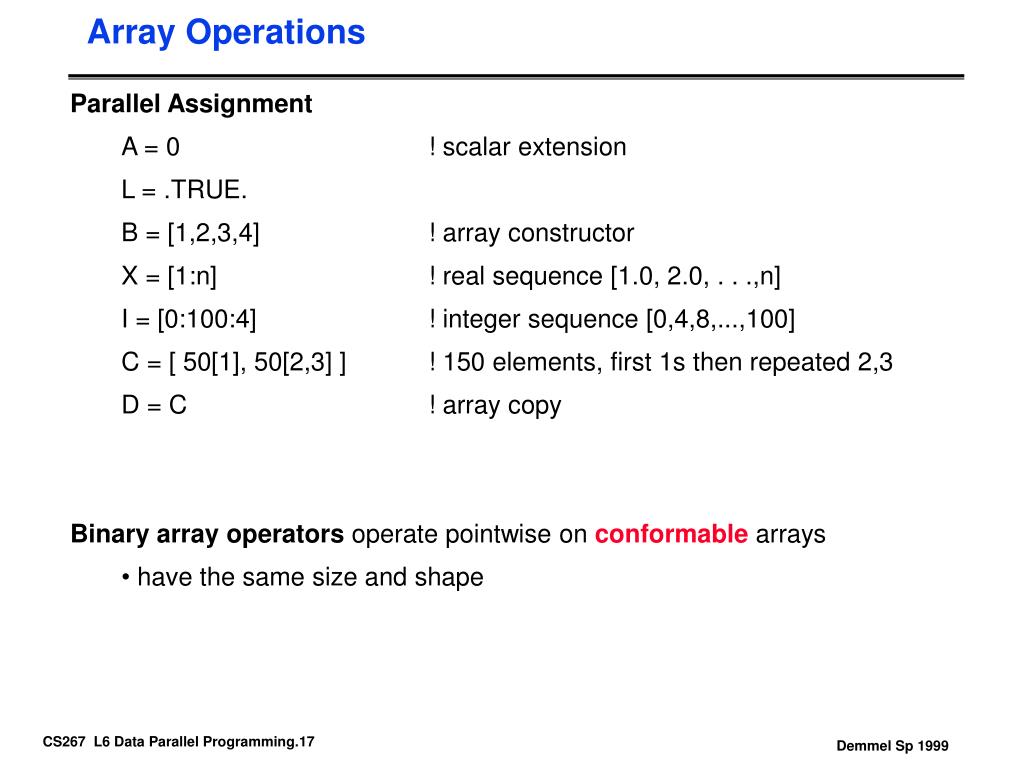 Array Operations

Parallel Assignment

A = 0 ! scalar extension

L = .TRUE.

B = [1,2,3,4] ! array constructor

X = [1:n] ! real sequence [1.0, 2.0, . . .,n]

I = [0:100:4] ! integer sequence [0,4,8,...,100]

C = [ 50[1], 50[2,3] ] ! 150 elements, first 1s then repeated 2,3

D = C ! array copy

Binary array operators operate pointwise on conformable arrays

• have the same size and shape

CS267 L6 Data Parallel Programming.17

Demmel Sp 1999